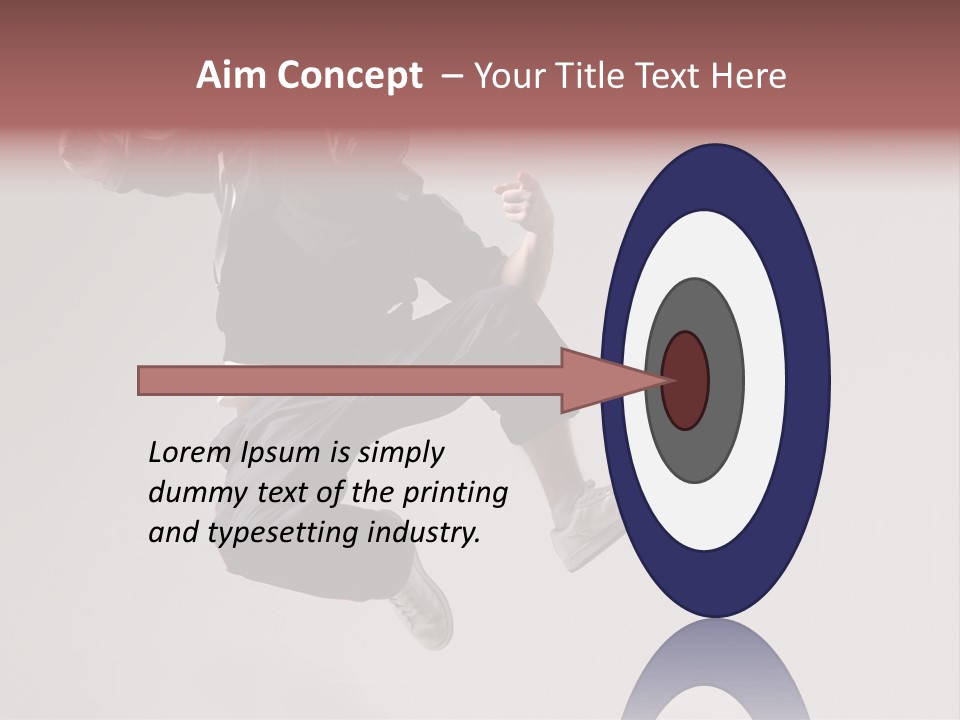 Aim Concept – Your Title Text Here

Lorem Ipsum is simply dummy text of the printing and typesetting industry.